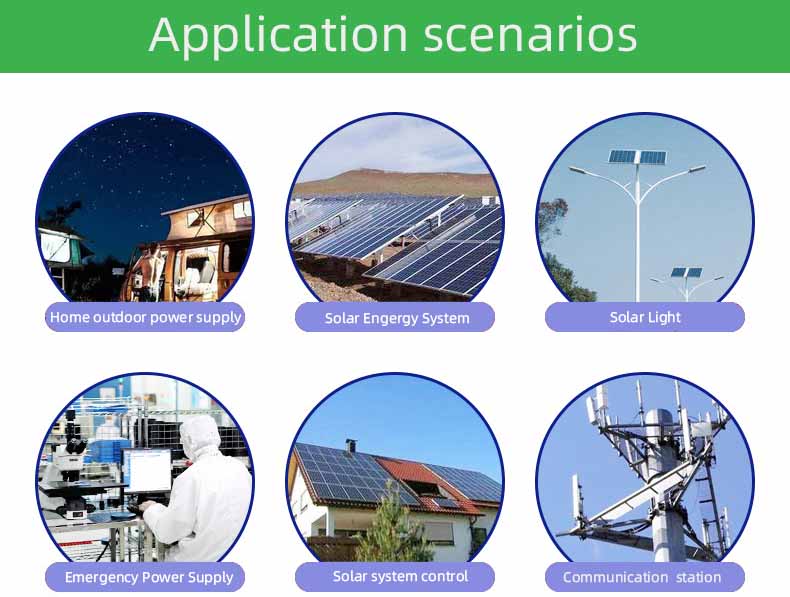 Application scenarios

Home outdoor power supply

Solar Engergy System

Solar Light

Emergency Power Supply

Solar system control

Communication station